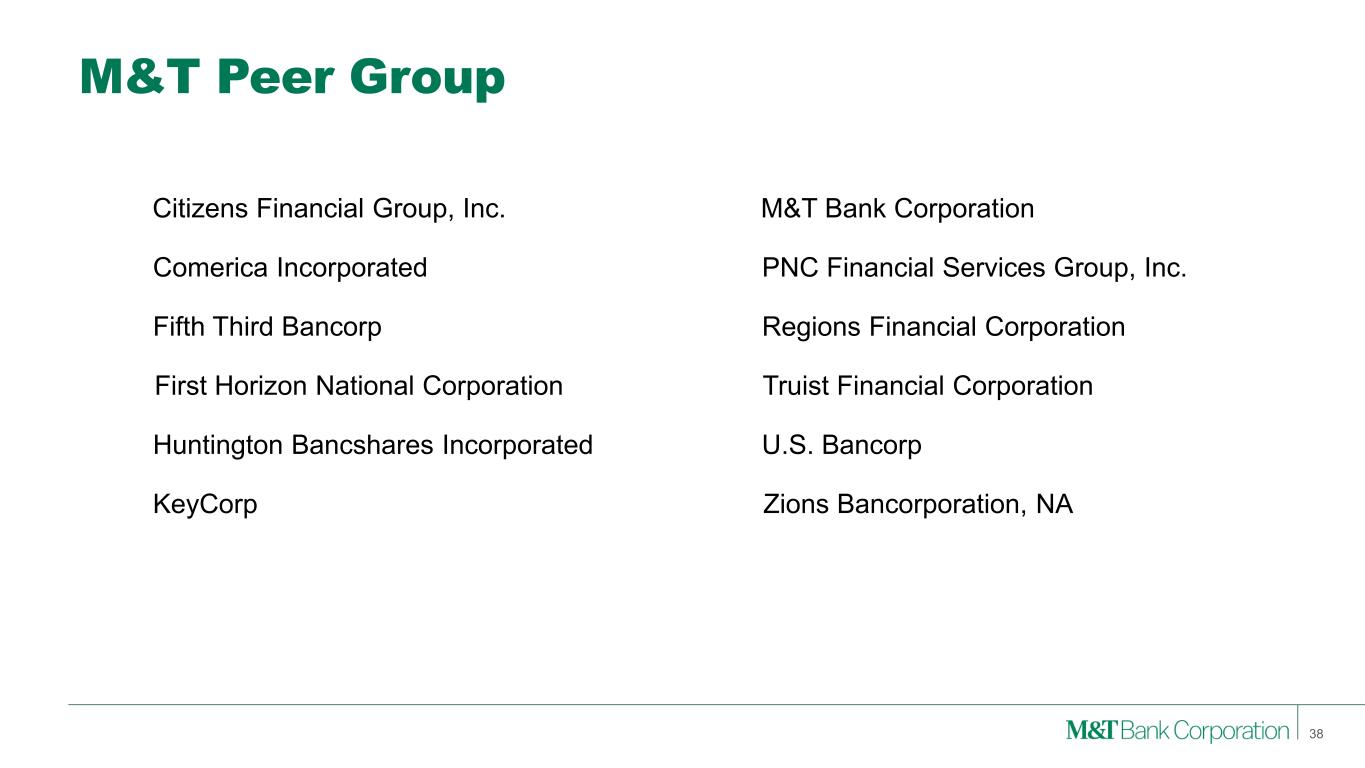 M&T Peer Group

Citizens Financial Group, Inc.

Comerica Incorporated

Fifth Third Bancorp

First Horizon National Corporation

Huntington Bancshares Incorporated

KeyCorp

M&T Bank Corporation

PNC Financial Services Group, Inc.

Regions Financial Corporation

Truist Financial Corporation

U.S. Bancorp

Zions Bancorporation, NA

M&T Bank Corporation 38